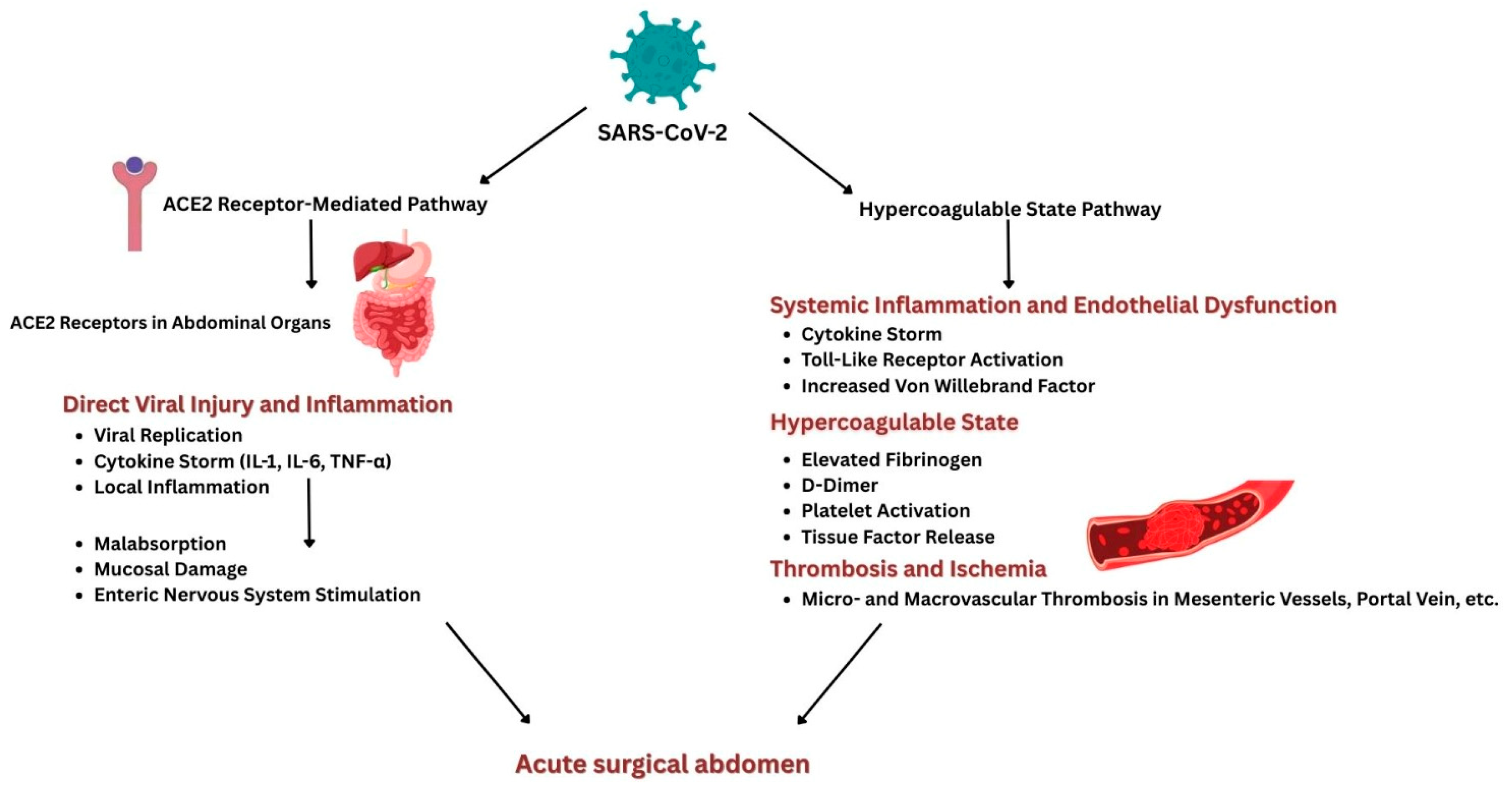 SARS-CoV-2

ACE2 Receptor-Mediated Pathway

ACE2 Receptors in Abdominal Organs

Direct Viral Injury and Inflammation
• Viral Replication
• Cytokine Storm (IL-1, IL-6, TNF-α)
• Local Inflammation

• Malabsorption
• Mucosal Damage
• Enteric Nervous System Stimulation

Hypercoagulable State Pathway

Systemic Inflammation and Endothelial Dysfunction
• Cytokine Storm
• Toll-Like Receptor Activation
• Increased Von Willebrand Factor

Hypercoagulable State
• Elevated Fibrinogen
• D-Dimer
• Platelet Activation
• Tissue Factor Release

Thrombosis and Ischemia
• Micro- and Macrovascular Thrombosis in Mesenteric Vessels, Portal Vein, etc.

Acute surgical abdomen